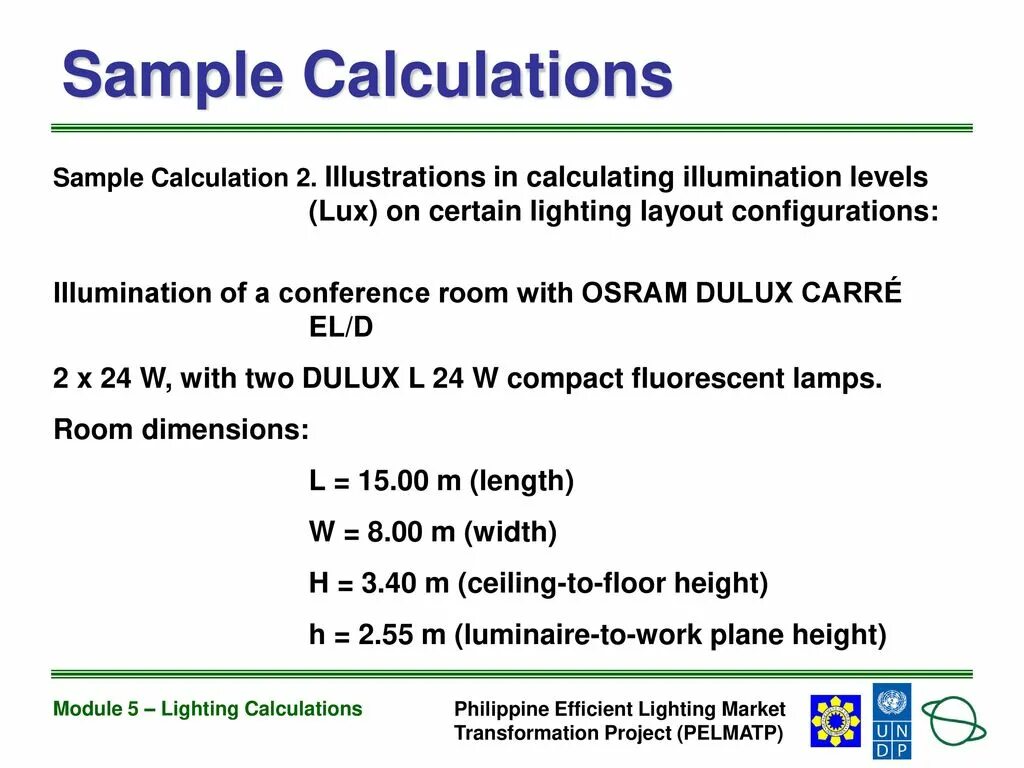 Sample Calculations

Sample Calculation 2. Illustrations in calculating illumination levels (Lux) on certain lighting layout configurations:

Illumination of a conference room with OSRAM DULUX CARRÉ EL/D

2 x 24 W, with two DULUX L 24 W compact fluorescent lamps.

Room dimensions:

L = 15.00 m (length)

W = 8.00 m (width)

H = 3.40 m (ceiling-to-floor height)

h = 2.55 m (luminaire-to-work plane height)

Module 5 – Lighting Calculations

Philippine Efficient Lighting Market Transformation Project (PELMATP)

U N D P